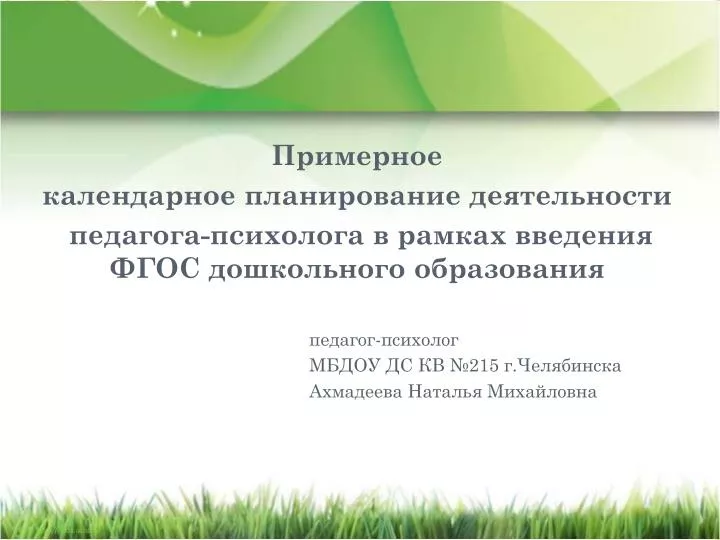 Примерное
календарное планирование деятельности
педагога-психолога в рамках введения
ФГОС дошкольного образования

педагог-психолог
МБДОУ ДС КВ №215 г.Челябинска
Ахмадеева Наталья Михайловна